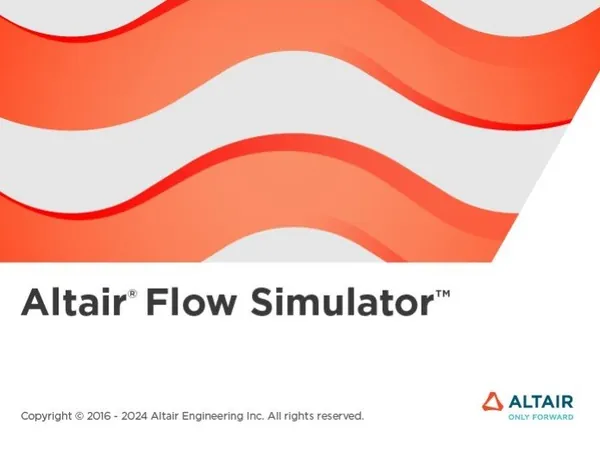 Altair® Flow Simulator™

Copyright © 2016 - 2024 Altair Engineering Inc. All rights reserved.

ALTAIR
ONLY FORWARD